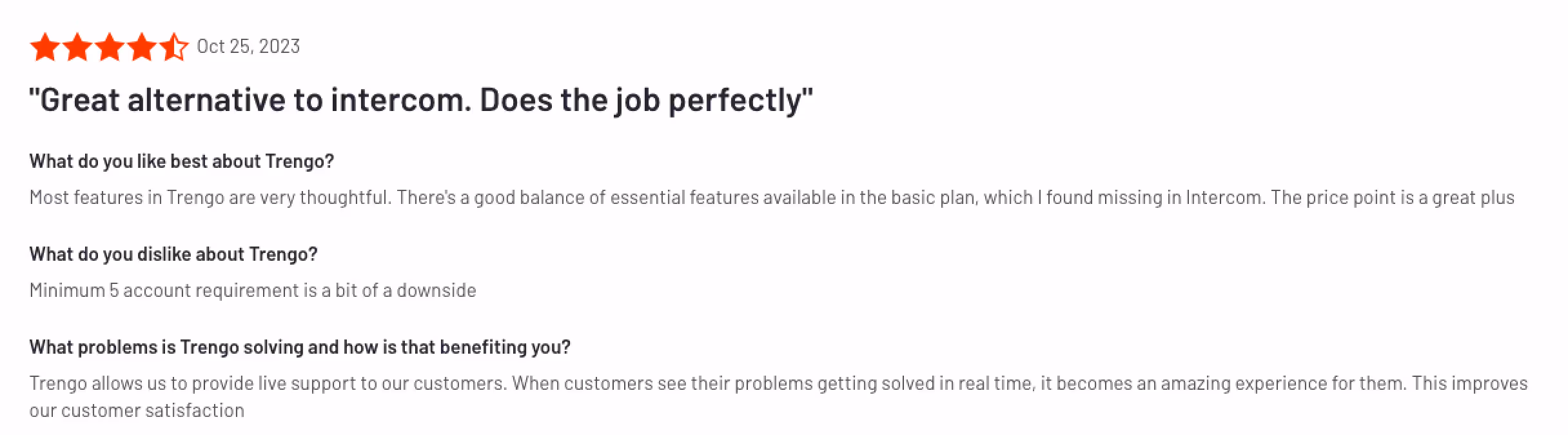 Oct 25, 2023

"Great alternative to intercom. Does the job perfectly"

What do you like best about Trengo?

Most features in Trengo are very thoughtful. There's a good balance of essential features available in the basic plan, which I found missing in Intercom. The price point is a great plus

What do you dislike about Trengo?

Minimum 5 account requirement is a bit of a downside

What problems is Trengo solving and how is that benefiting you?

Trengo allows us to provide live support to our customers. When customers see their problems getting solved in real time, it becomes an amazing experience for them. This improves our customer satisfaction